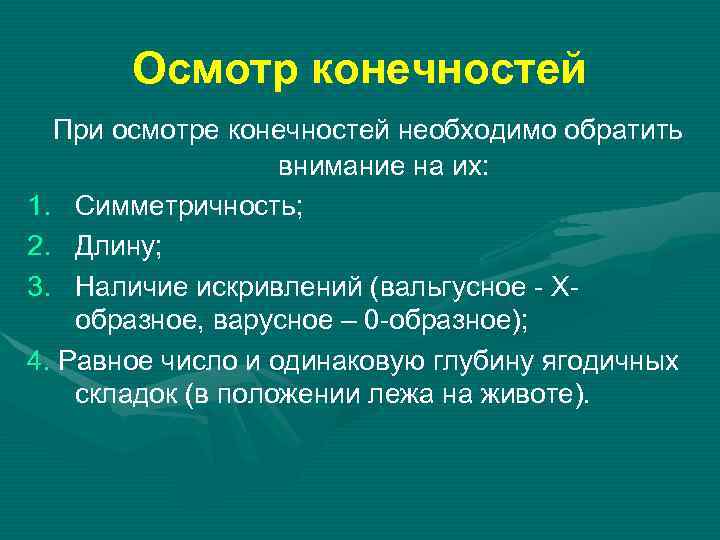 Осмотр конечностей

При осмотре конечностей необходимо обратить внимание на их:

1. Симметричность;
2. Длину;
3. Наличие искривлений (вальгусное - Х-образное, варусное – 0-образное);
4. Равное число и одинаковую глубину ягодичных складок (в положении лежа на животе).